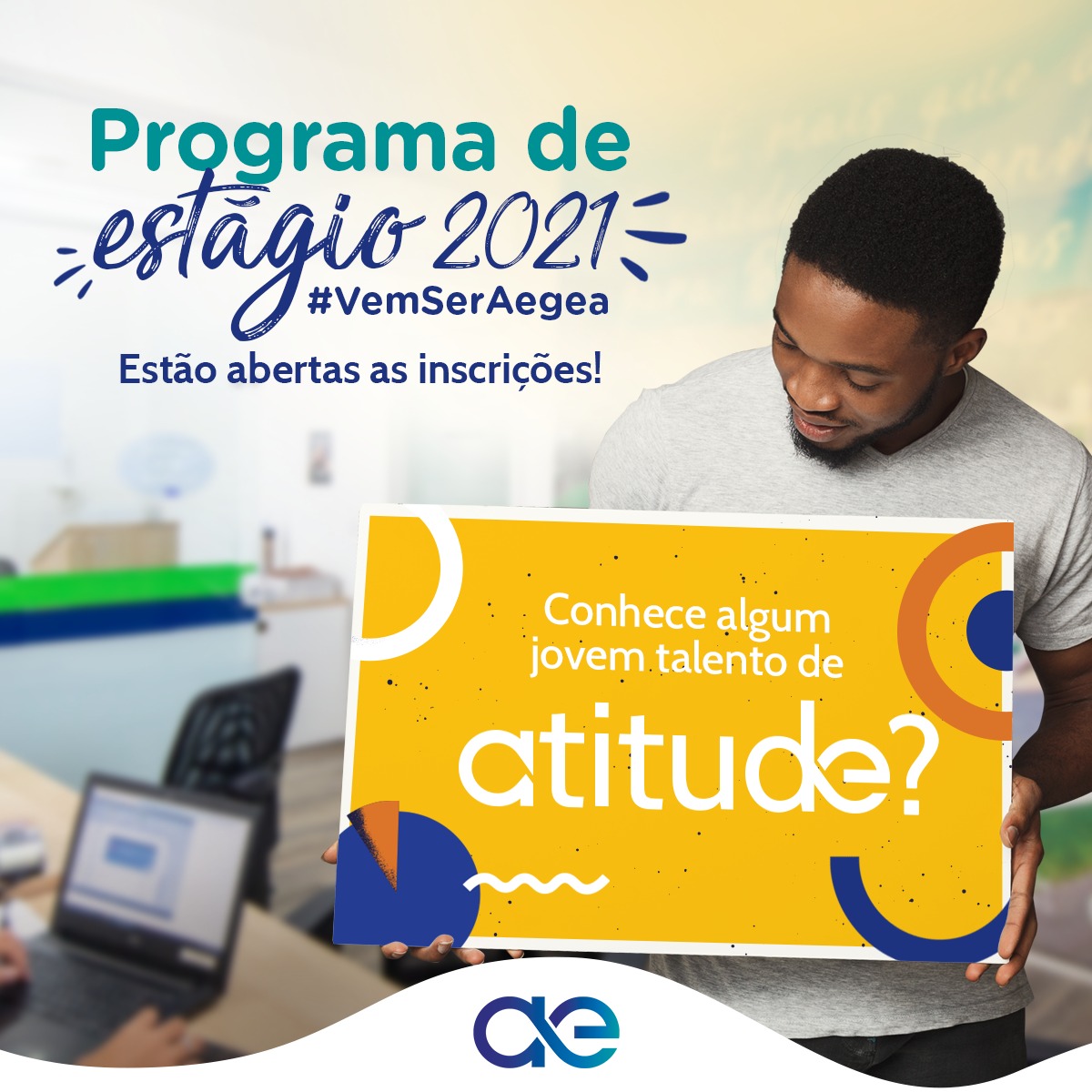 Programa de estágio 2021
#VemSerAegea
Estão abertas as inscrições!

Conhece algum jovem talento de
atitude?

ae